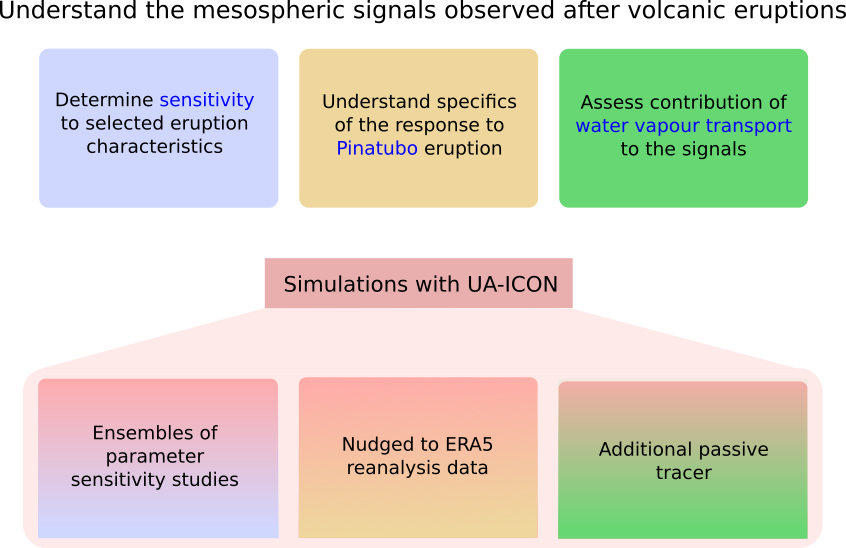 Understand the mesospheric signals observed after volcanic eruptions

Determine sensitivity to selected eruption characteristics

Understand specifics of the response to Pinatubo eruption

Assess contribution of water vapour transport to the signals

Simulations with UA-ICON

Ensembles of parameter sensitivity studies

Nudged to ERA5 reanalysis data

Additional passive tracer